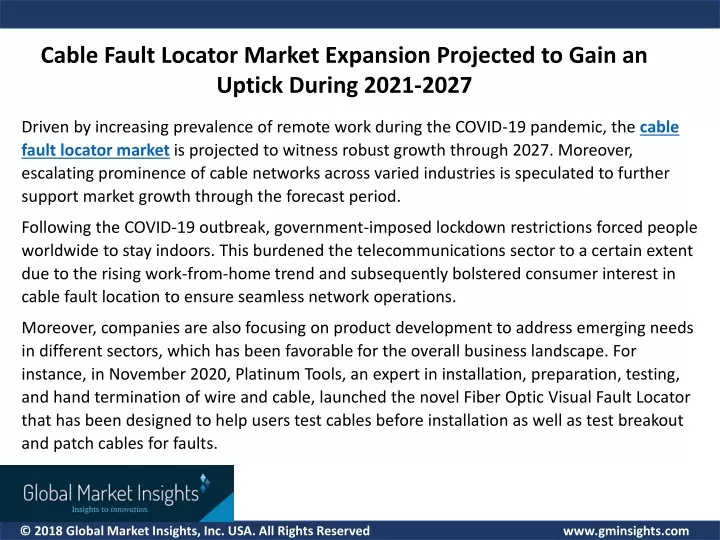 Cable Fault Locator Market Expansion Projected to Gain an Uptick During 2021-2027

Driven by increasing prevalence of remote work during the COVID-19 pandemic, the cable fault locator market is projected to witness robust growth through 2027. Moreover, escalating prominence of cable networks across varied industries is speculated to further support market growth through the forecast period.

Following the COVID-19 outbreak, government-imposed lockdown restrictions forced people worldwide to stay indoors. This burdened the telecommunications sector to a certain extent due to the rising work-from-home trend and subsequently bolstered consumer interest in cable fault location to ensure seamless network operations.

Moreover, companies are also focusing on product development to address emerging needs in different sectors, which has been favorable for the overall business landscape. For instance, in November 2020, Platinum Tools, an expert in installation, preparation, testing, and hand termination of wire and cable, launched the novel Fiber Optic Visual Fault Locator that has been designed to help users test cables before installation as well as test breakout and patch cables for faults.

Global Market Insights
Insights to innovation.

© 2018 Global Market Insights, Inc. USA. All Rights Reserved

www.gminsights.com